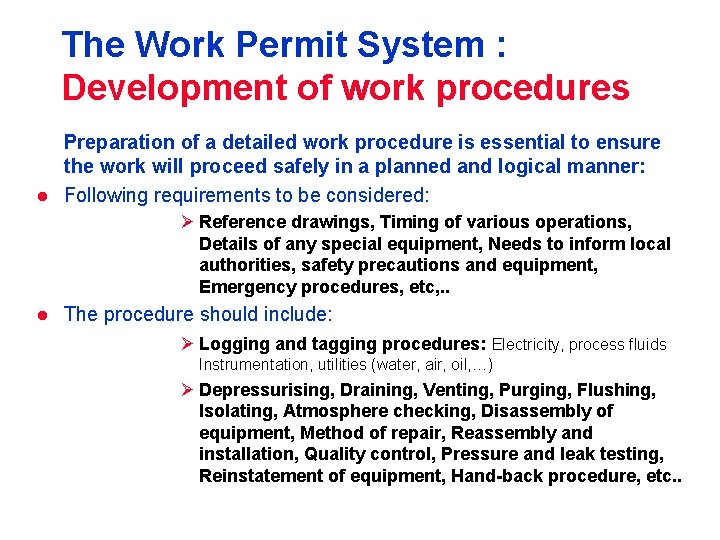 The Work Permit System :
Development of work procedures

Preparation of a detailed work procedure is essential to ensure the work will proceed safely in a planned and logical manner:

● Following requirements to be considered:

➢ Reference drawings, Timing of various operations, Details of any special equipment, Needs to inform local authorities, safety precautions and equipment, Emergency procedures, etc,..

● The procedure should include:

➢ Logging and tagging procedures: Electricity, process fluids Instrumentation, utilities (water, air, oil,…)

➢ Depressurising, Draining, Venting, Purging, Flushing, Isolating, Atmosphere checking, Disassembly of equipment, Method of repair, Reassembly and installation, Quality control, Pressure and leak testing, Reinstatement of equipment, Hand-back procedure, etc..